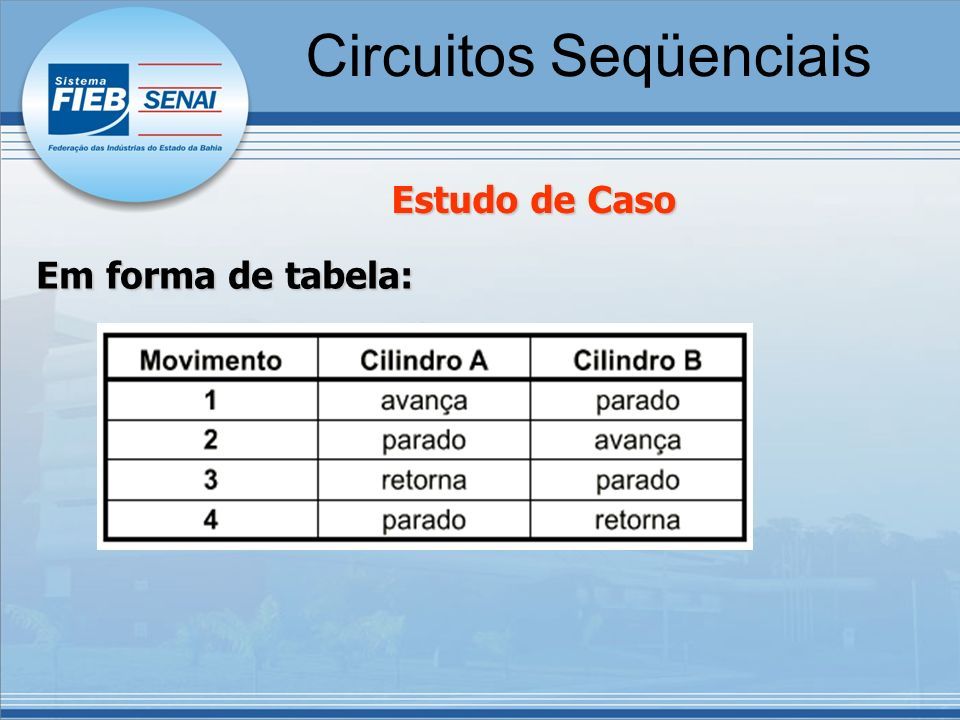 Sistema FIEB SENAI
Federação das Indústrias do Estado da Bahia

Circuitos Seqüenciais

Estudo de Caso

Em forma de tabela:

| Movimento | Cilindro A | Cilindro B |
|---|---|---|
| 1 | avança | parado |
| 2 | parado | avança |
| 3 | retorna | parado |
| 4 | parado | retorna |